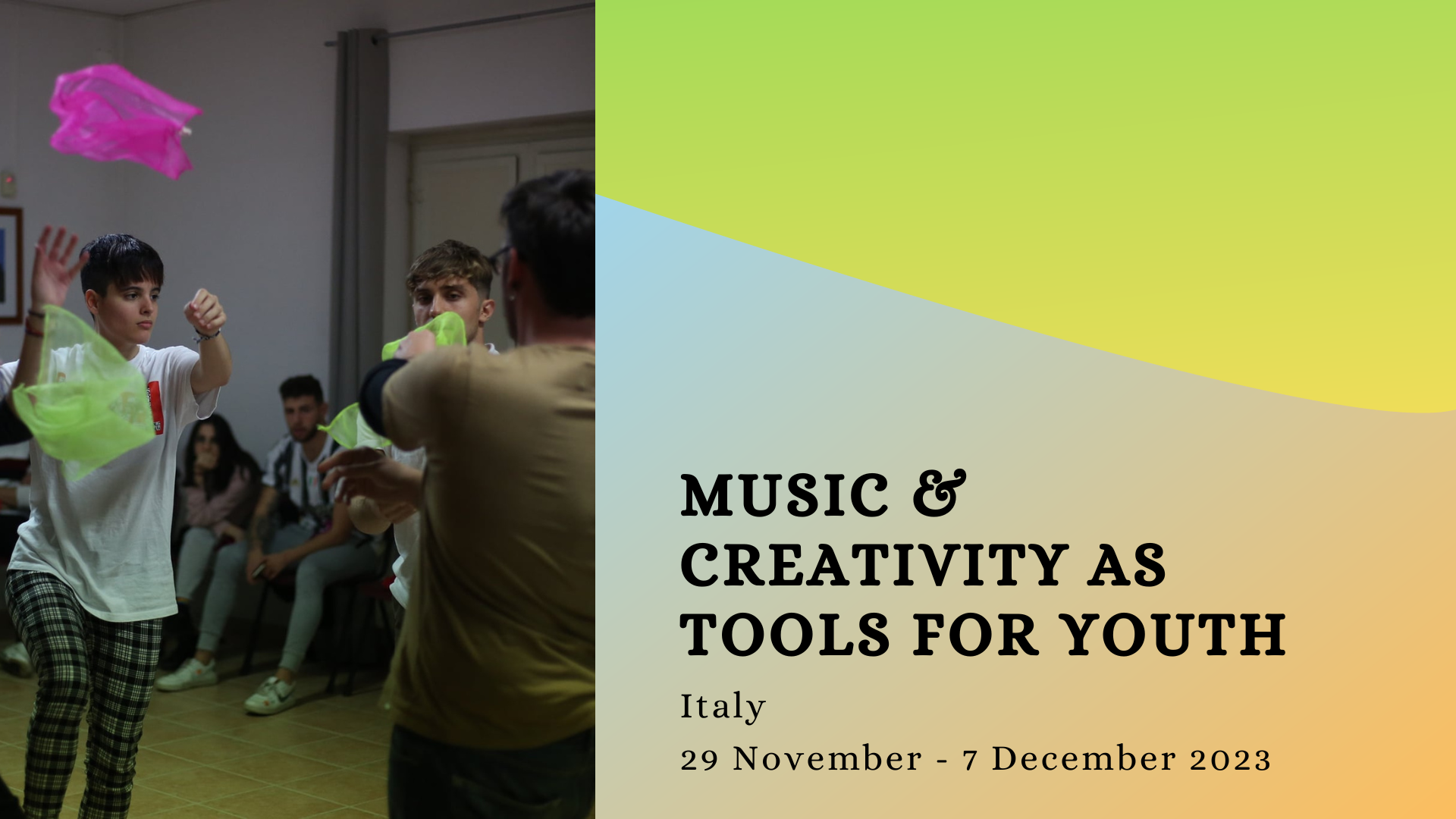 MUSIC &
CREATIVITY AS
TOOLS FOR YOUTH

Italy

29 November - 7 December 2023